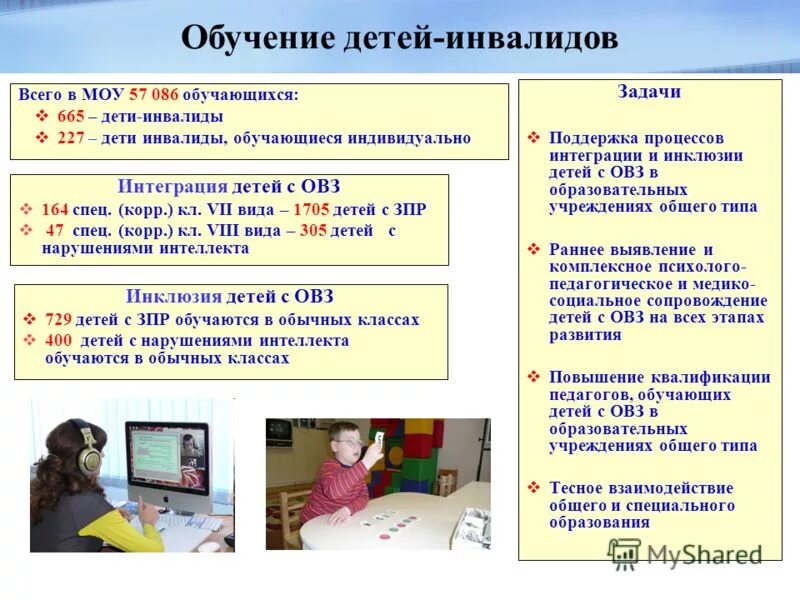 Обучение детей-инвалидов

Всего в МОУ 57 086 обучающихся:
❖ 665 – дети-инвалиды
❖ 227 – дети инвалиды, обучающиеся индивидуально

Интеграция детей с ОВЗ
❖ 164 спец. (корр.) кл. VII вида – 1705 детей с ЗПР
❖ 47 спец. (корр.) кл. VIII вида – 305 детей с нарушениями интеллекта

Инклюзия детей с ОВЗ
❖ 729 детей с ЗПР обучаются в обычных классах
❖ 400 детей с нарушениями интеллекта обучаются в обычных классах

Задачи

❖ Поддержка процессов интеграции и инклюзии детей с ОВЗ в образовательных учреждениях общего типа

❖ Раннее выявление и комплексное психолого-педагогическое и медико-социальное сопровождение детей с ОВЗ на всех этапах развития

❖ Повышение квалификации педагогов, обучающих детей с ОВЗ в образовательных учреждениях общего типа

❖ Тесное взаимодействие общего и специального образования

MyShared